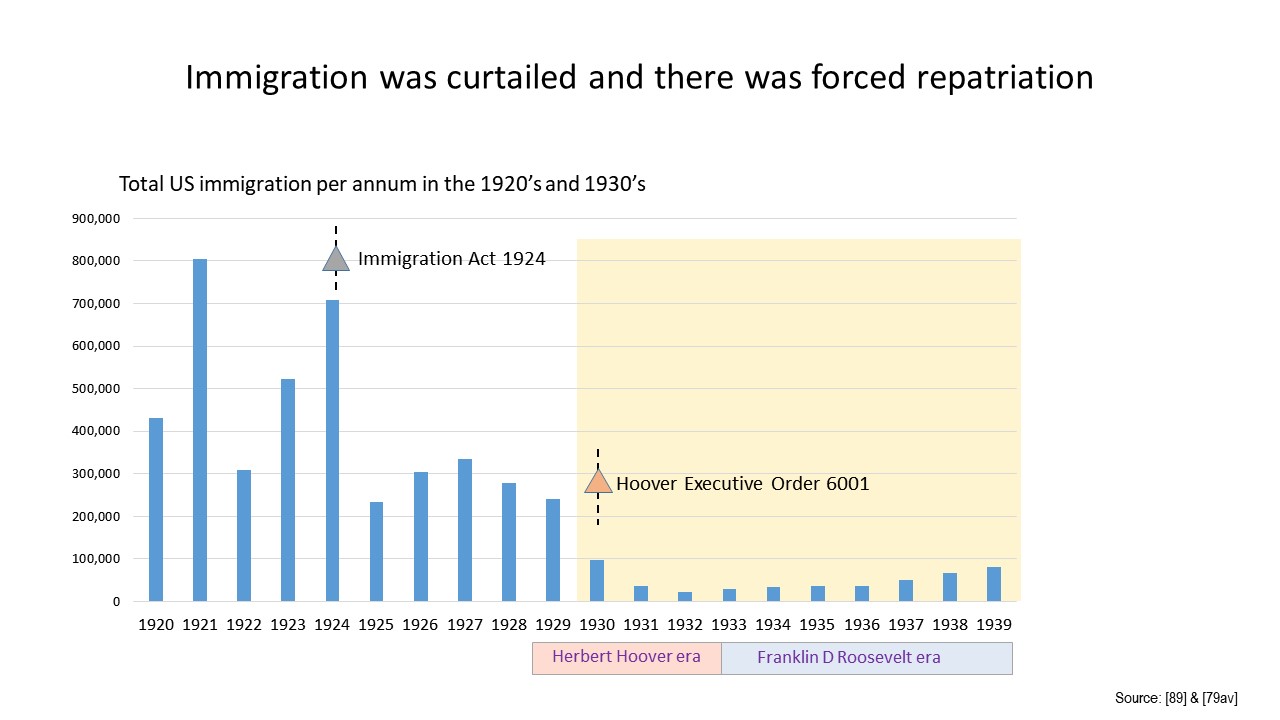 Immigration was curtailed and there was forced repatriation

Total US immigration per annum in the 1920's and 1930's

900,000
800,000
700,000
600,000
500,000
400,000
300,000
200,000
100,000
0

Immigration Act 1924

Hoover Executive Order 6001

1920 1921 1922 1923 1924 1925 1926 1927 1928 1929 1930 1931 1932 1933 1934 1935 1936 1937 1938 1939

Herbert Hoover era

Franklin D Roosevelt era

Source: [89] & [79av]